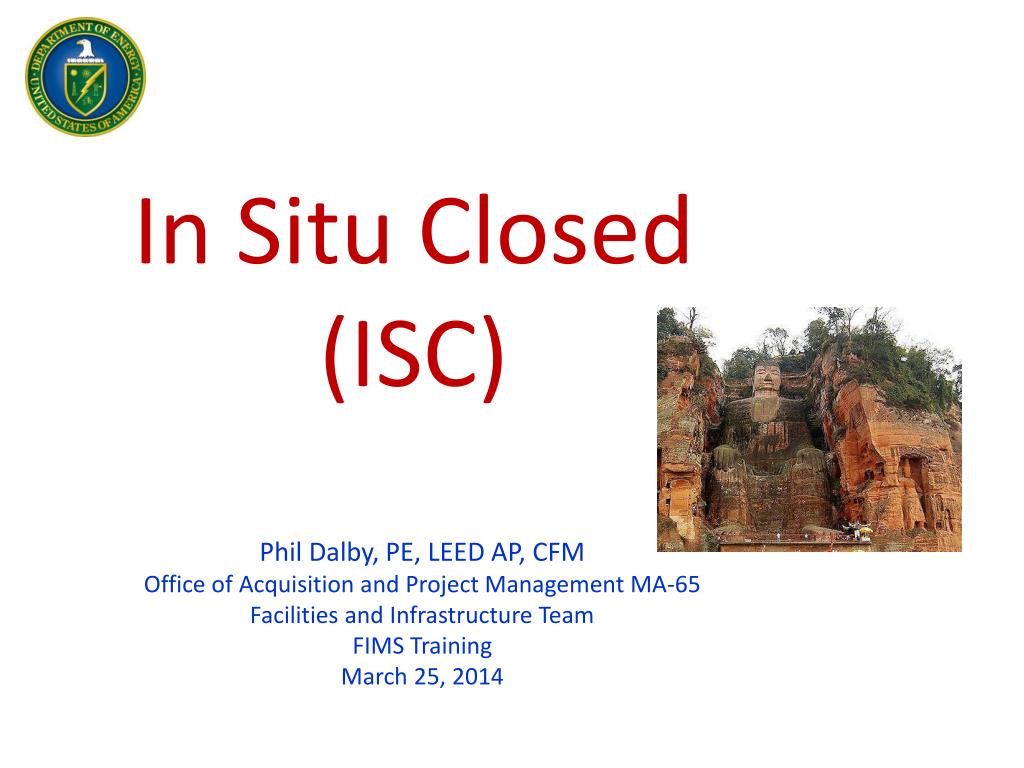 DEPARTMENT OF ENERGY
UNITED STATES OF AMERICA

In Situ Closed (ISC)

Phil Dalby, PE, LEED AP, CFM
Office of Acquisition and Project Management MA-65
Facilities and Infrastructure Team
FIMS Training
March 25, 2014